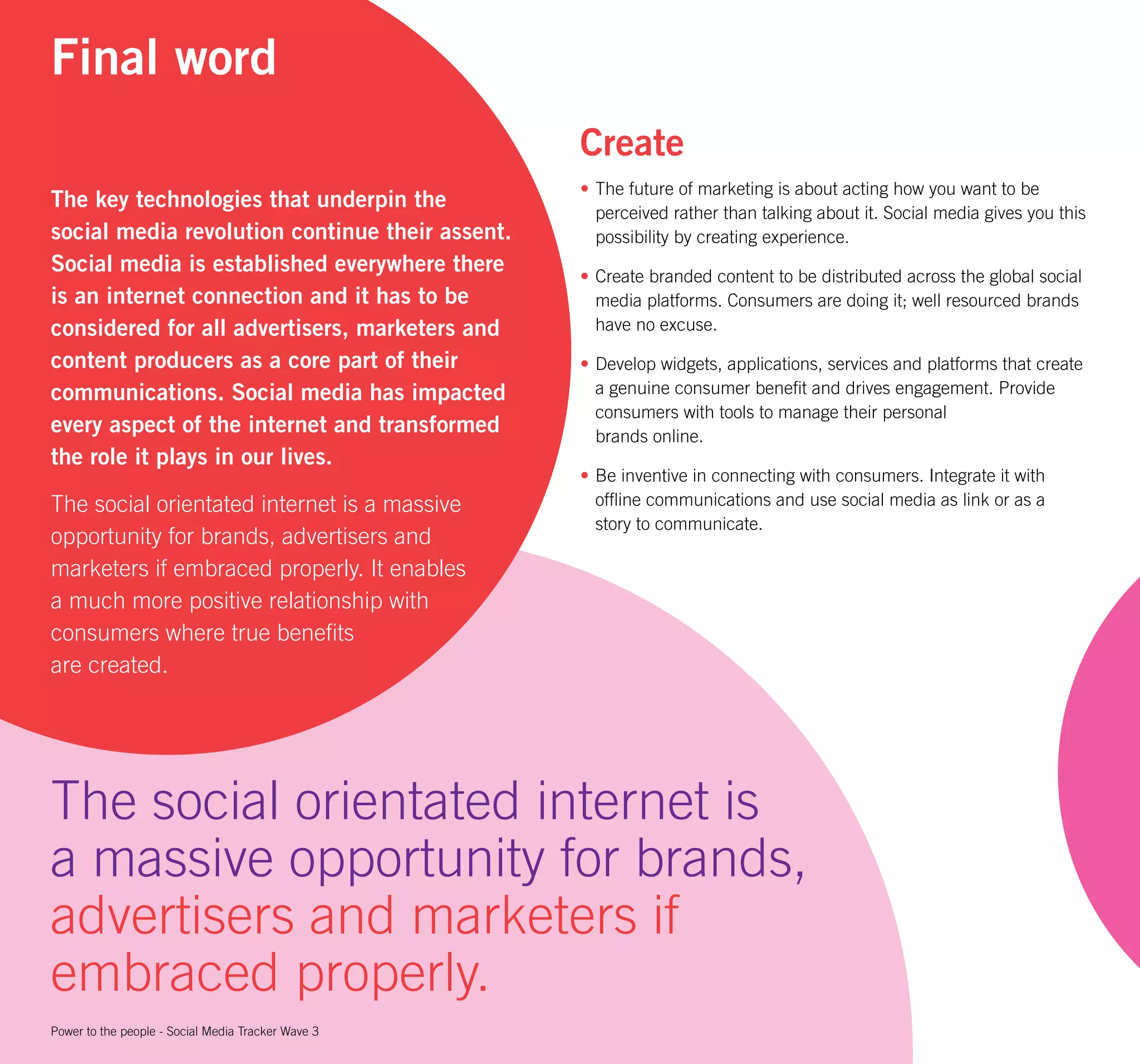 Final word

The key technologies that underpin the social media revolution continue their assent. Social media is established everywhere there is an internet connection and it has to be considered for all advertisers, marketers and content producers as a core part of their communications. Social media has impacted every aspect of the internet and transformed the role it plays in our lives.

The social orientated internet is a massive opportunity for brands, advertisers and marketers if embraced properly. It enables a much more positive relationship with consumers where true benefits are created.

Create

• The future of marketing is about acting how you want to be perceived rather than talking about it. Social media gives you this possibility by creating experience.

• Create branded content to be distributed across the global social media platforms. Consumers are doing it; well resourced brands have no excuse.

• Develop widgets, applications, services and platforms that create a genuine consumer benefit and drives engagement. Provide consumers with tools to manage their personal brands online.

• Be inventive in connecting with consumers. Integrate it with offline communications and use social media as link or as a story to communicate.

The social orientated internet is a massive opportunity for brands, advertisers and marketers if embraced properly.

Power to the people - Social Media Tracker Wave 3